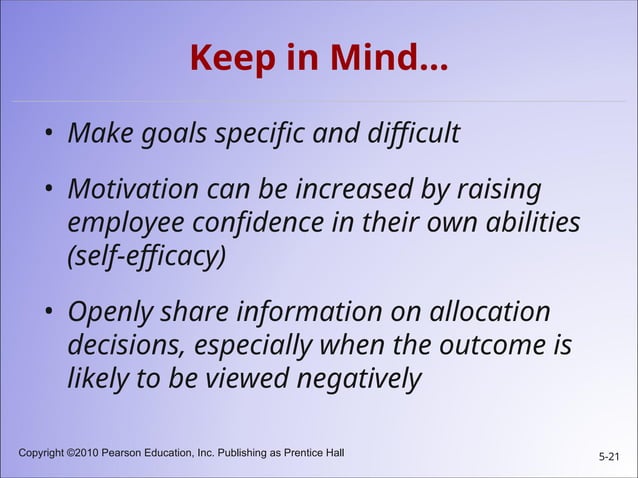 Keep in Mind…

• Make goals specific and difficult

• Motivation can be increased by raising employee confidence in their own abilities (self-efficacy)

• Openly share information on allocation decisions, especially when the outcome is likely to be viewed negatively

Copyright ©2010 Pearson Education, Inc. Publishing as Prentice Hall

5-21